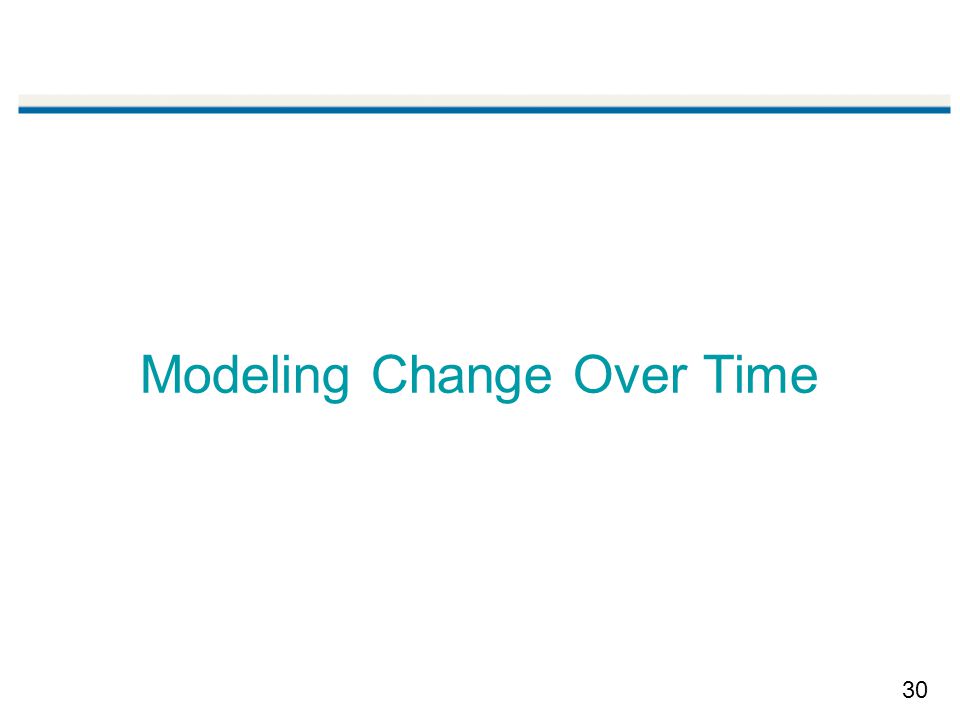 Modeling Change Over Time

30